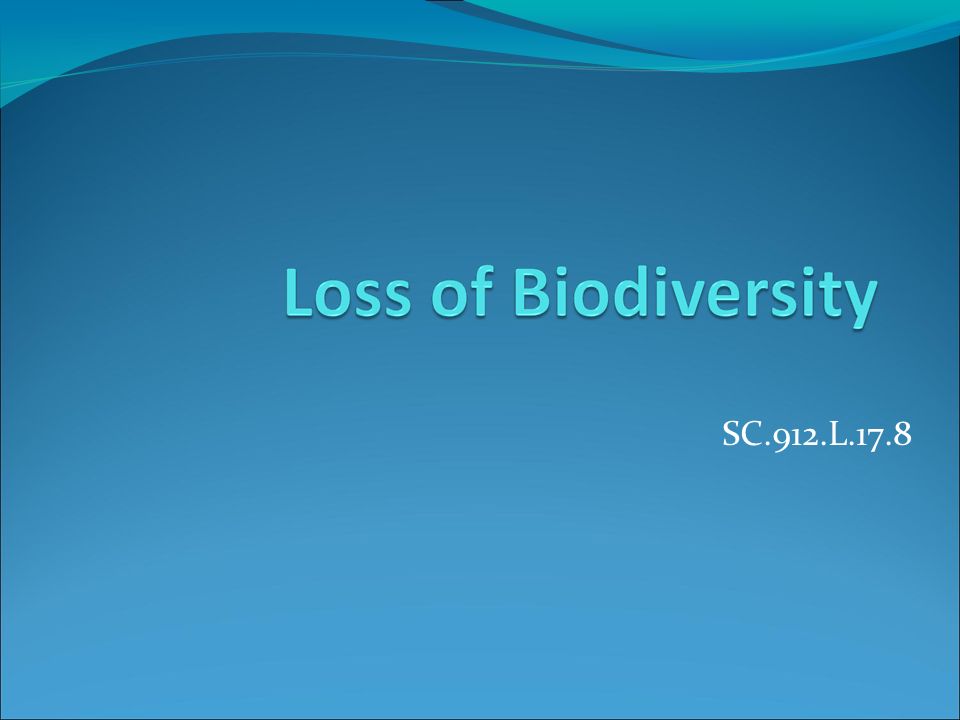 Loss of Biodiversity

SC.912.L.17.8